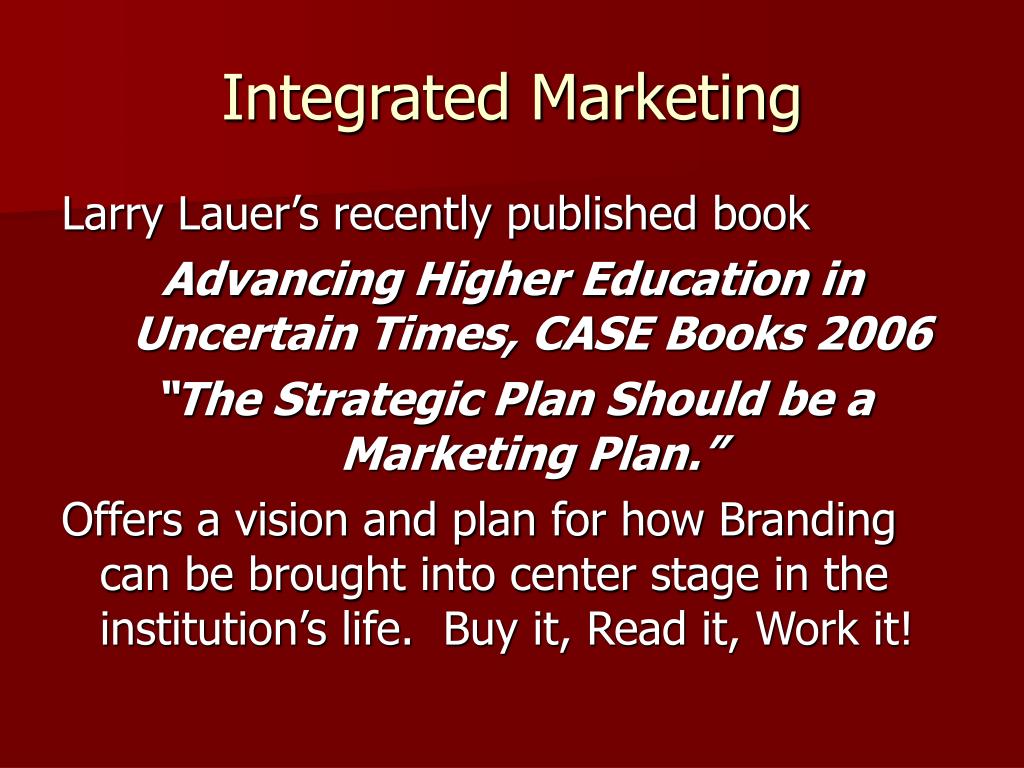 Integrated Marketing

Larry Lauer’s recently published book

Advancing Higher Education in Uncertain Times, CASE Books 2006

“The Strategic Plan Should be a Marketing Plan.”

Offers a vision and plan for how Branding can be brought into center stage in the institution’s life. Buy it, Read it, Work it!